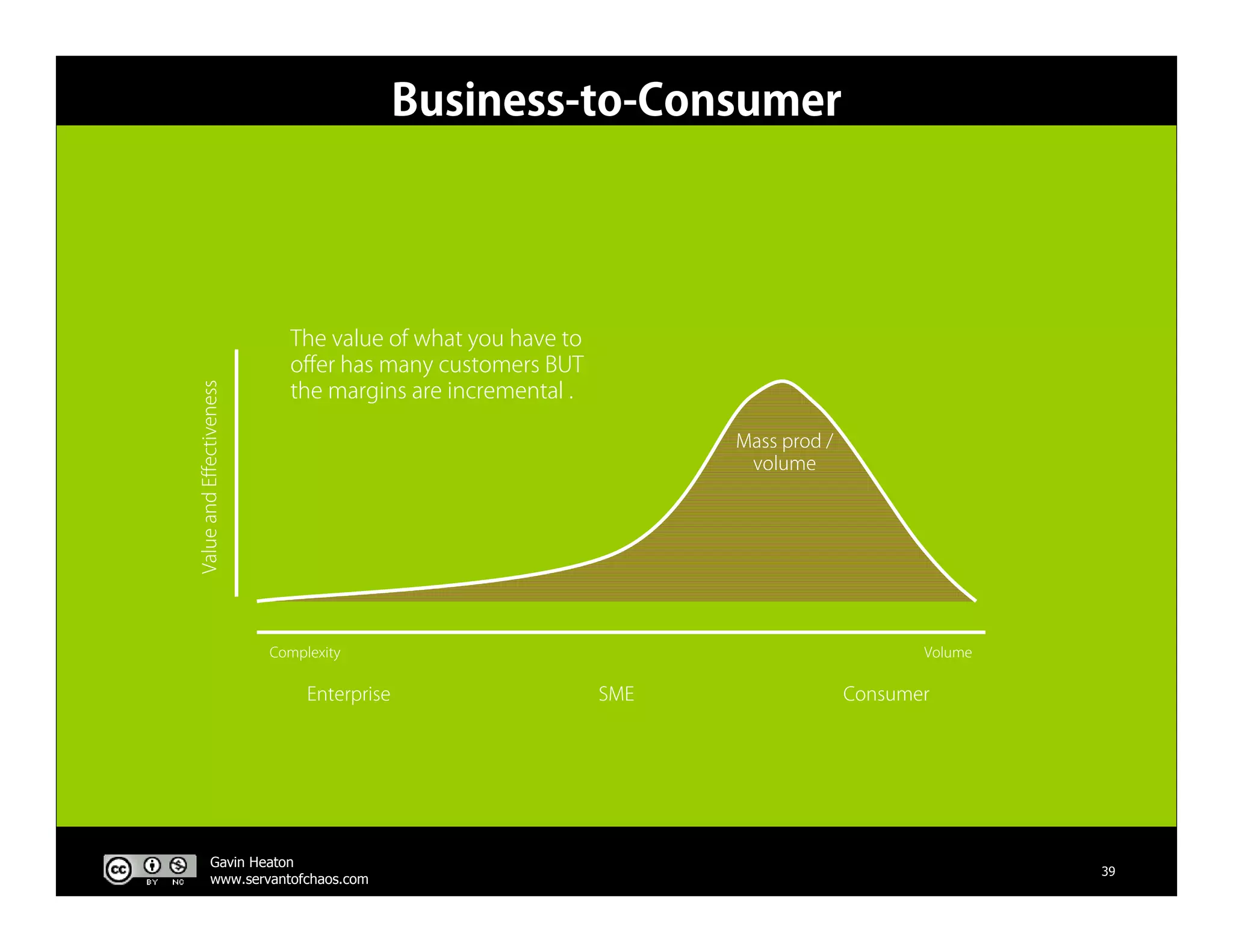 Business-to-Consumer

The value of what you have to offer has many customers BUT the margins are incremental .

Value and Effectiveness

Mass prod / volume

Complexity

Volume

Enterprise

SME

Consumer

cc BY NC

Gavin Heaton
www.servantofchaos.com

39